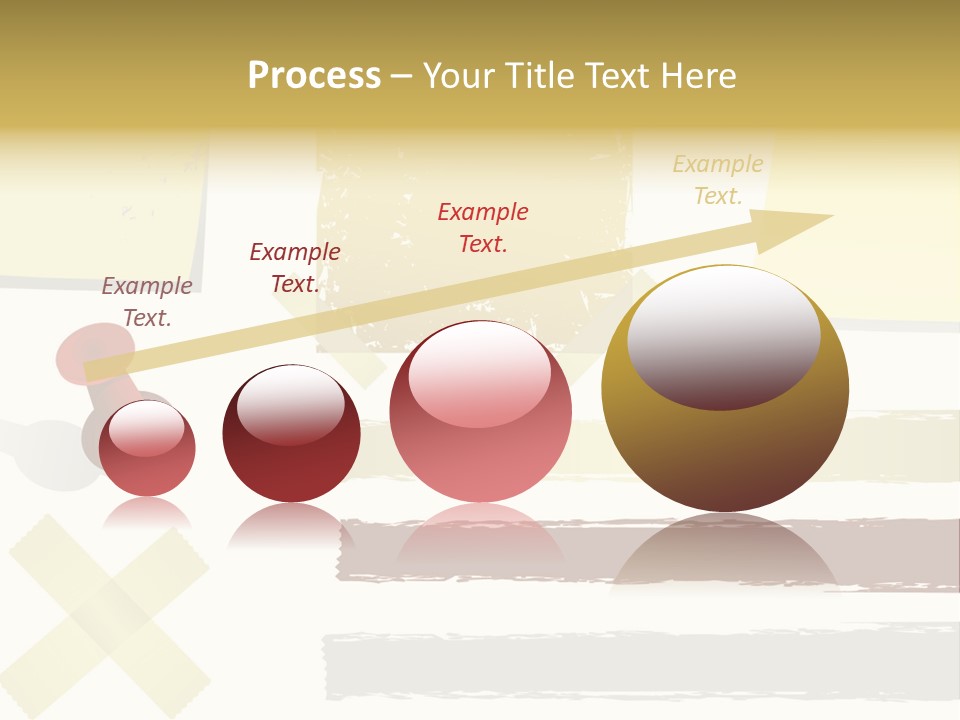 Process – Your Title Text Here

Example Text.

Example Text.

Example Text.

Example Text.